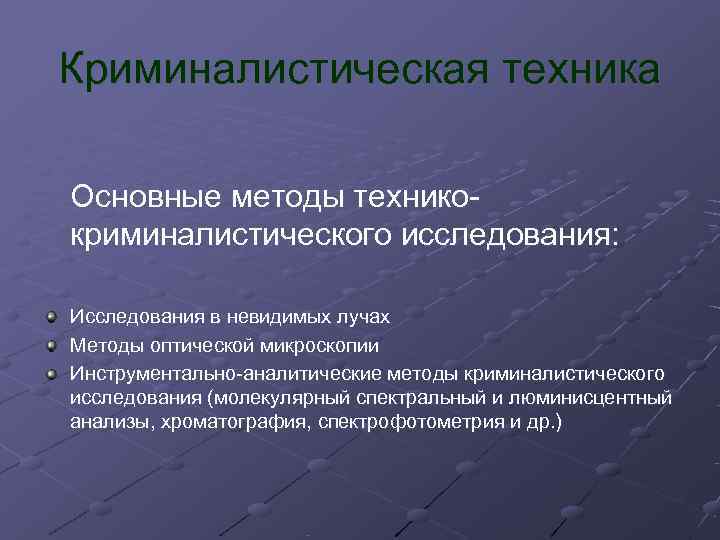 Криминалистическая техника

Основные методы технико-криминалистического исследования:

Исследования в невидимых лучах
Методы оптической микроскопии
Инструментально-аналитические методы криминалистического исследования (молекулярный спектральный и люминисцентный анализы, хроматография, спектрофотометрия и др.)